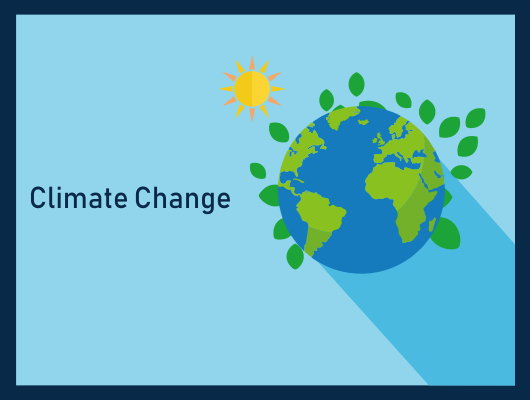 Climate Change